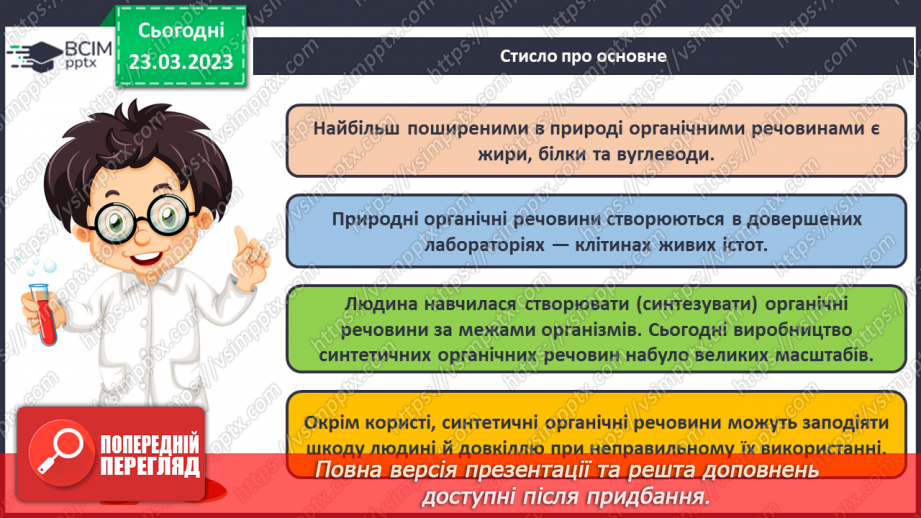 ВСІМ pptx

Сьогодні 23.03.2023

Стисло про основне

Найбільш поширеними в природі органічними речовинами є жири, білки та вуглеводи.

Природні органічні речовини створюються в довершених лабораторіях — клітинах живих істот.

Людина навчилася створювати (синтезувати) органічні речовини за межами організмів. Сьогодні виробництво синтетичних органічних речовин набуло великих масштабів.

Окрім користі, синтетичні органічні речовини можуть заподіяти шкоду людині й довкіллю при неправильному їх використанні.

ПОПЕРЕДНІЙ ПЕРЕГЛЯД

Повна версія презентації та решта доповнень доступні після придбання.

https://vsimpptx.com